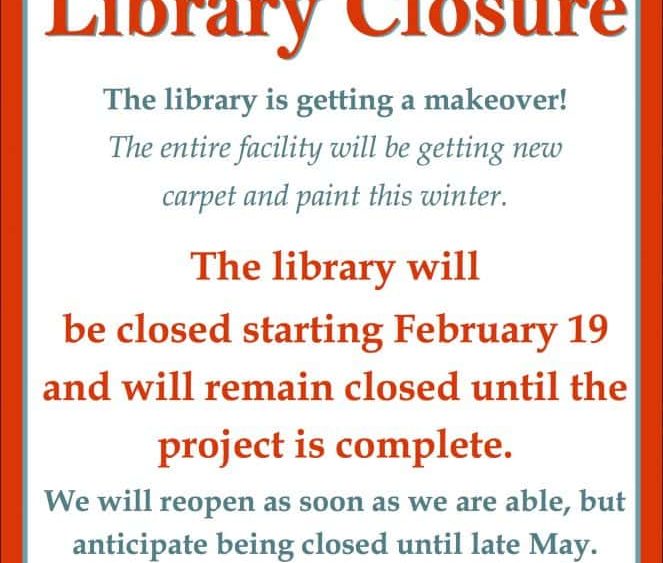 Library Closure

The library is getting a makeover!
The entire facility will be getting new carpet and paint this winter.

The library will be closed starting February 19 and will remain closed until the project is complete.

We will reopen as soon as we are able, but anticipate being closed until late May.